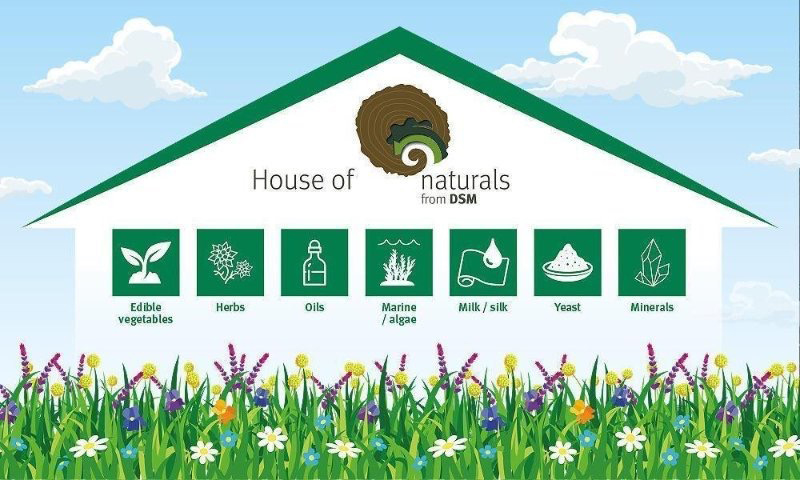 House of naturals
from DSM

Edible vegetables

Herbs

Oils

Marine / algae

Milk / silk

Yeast

Minerals